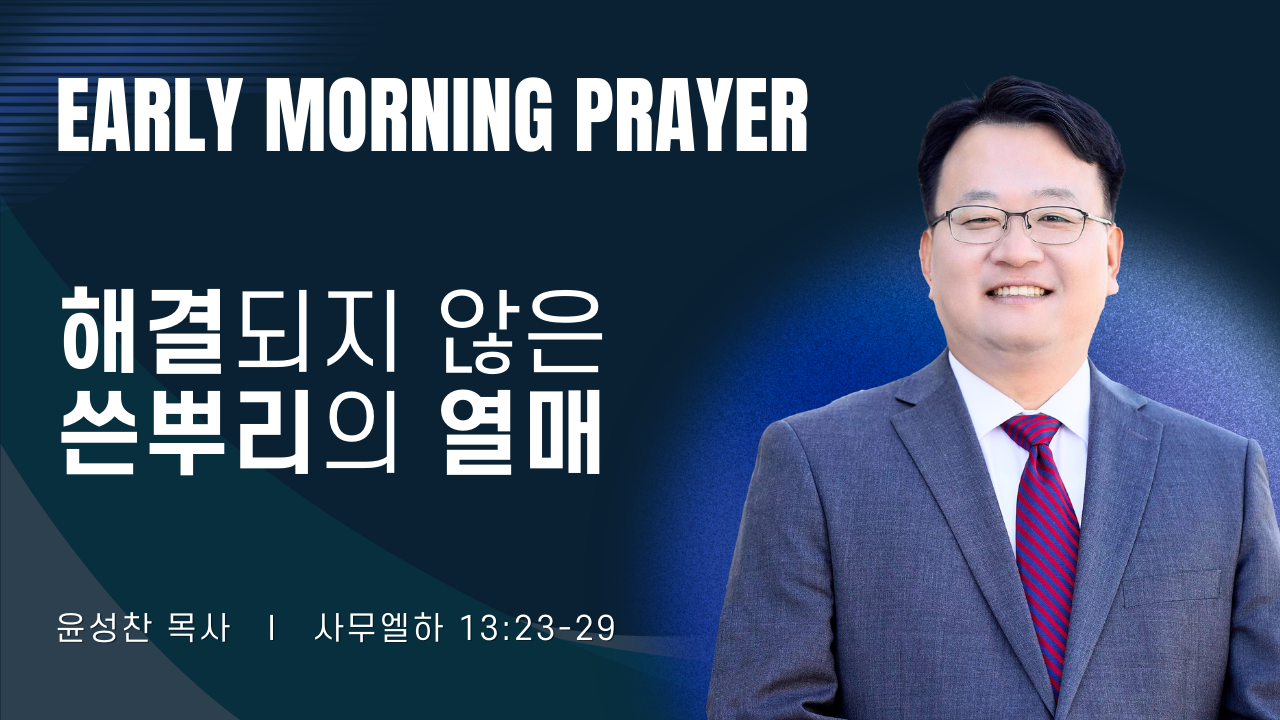 EARLY MORNING PRAYER

해결되지 않은
쓴뿌리의 열매

윤성찬 목사 I 사무엘하 13:23-29